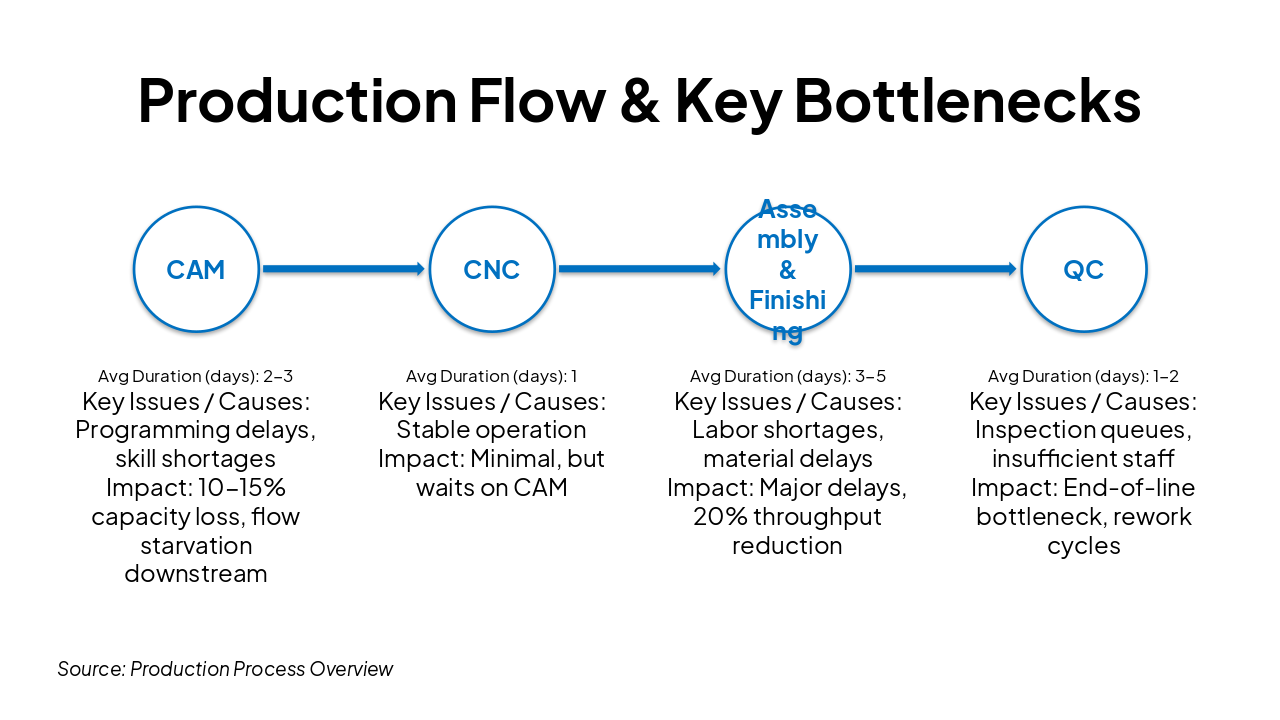 Production Flow & Key Bottlenecks

CAM

CNC

Assembly & Finishing

QC

Avg Duration (days): 2–3
Key Issues / Causes: Programming delays, skill shortages
Impact: 10–15% capacity loss, flow starvation downstream

Avg Duration (days): 1
Key Issues / Causes: Stable operation
Impact: Minimal, but waits on CAM

Avg Duration (days): 3–5
Key Issues / Causes: Labor shortages, material delays
Impact: Major delays, 20% throughput reduction

Avg Duration (days): 1–2
Key Issues / Causes: Inspection queues, insufficient staff
Impact: End-of-line bottleneck, rework cycles

Source: Production Process Overview